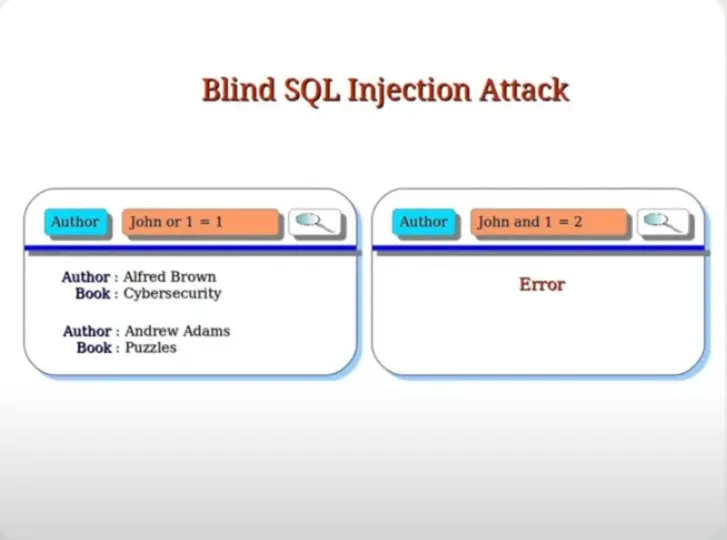 Blind SQL Injection Attack

Author

John or 1 = 1

Author : Alfred Brown
Book : Cybersecurity

Author : Andrew Adams
Book : Puzzles

Author

John and 1 = 2

Error